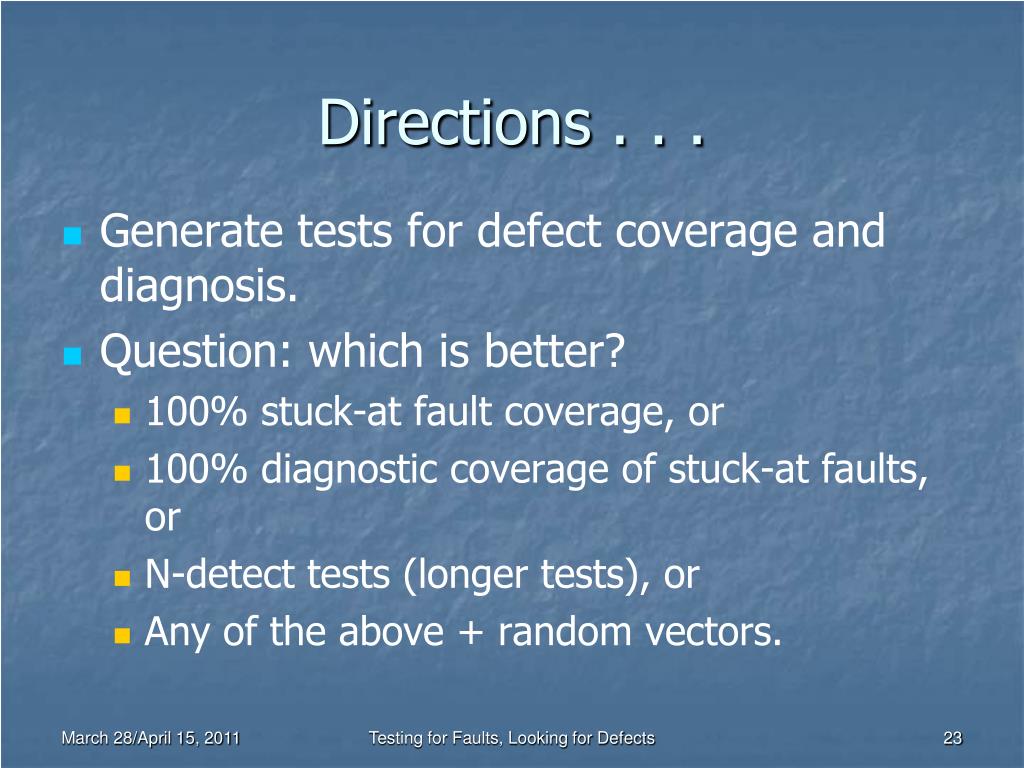 Directions . . .

Generate tests for defect coverage and diagnosis.

Question: which is better?

100% stuck-at fault coverage, or

100% diagnostic coverage of stuck-at faults, or

N-detect tests (longer tests), or

Any of the above + random vectors.

March 28/April 15, 2011

Testing for Faults, Looking for Defects

23